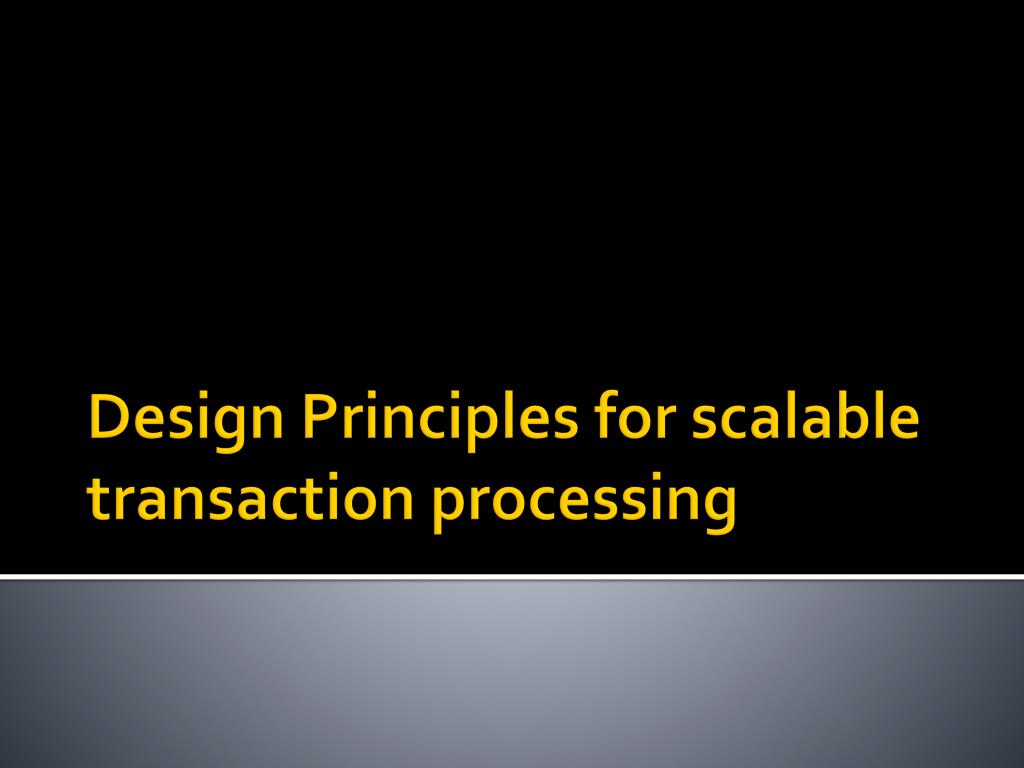 Design Principles for scalable transaction processing